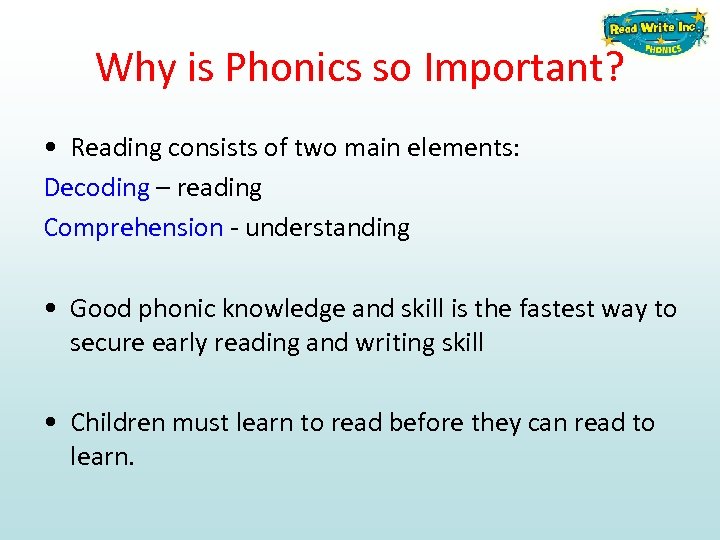 Read Write Inc.
PHONICS

Why is Phonics so Important?

• Reading consists of two main elements:
Decoding – reading
Comprehension - understanding

• Good phonic knowledge and skill is the fastest way to secure early reading and writing skill

• Children must learn to read before they can read to learn.